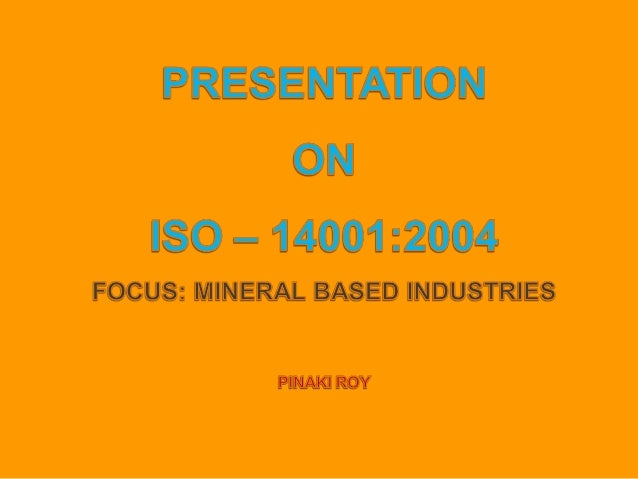 PRESENTATION

ON

ISO – 14001:2004

FOCUS: MINERAL BASED INDUSTRIES

PINAKI ROY